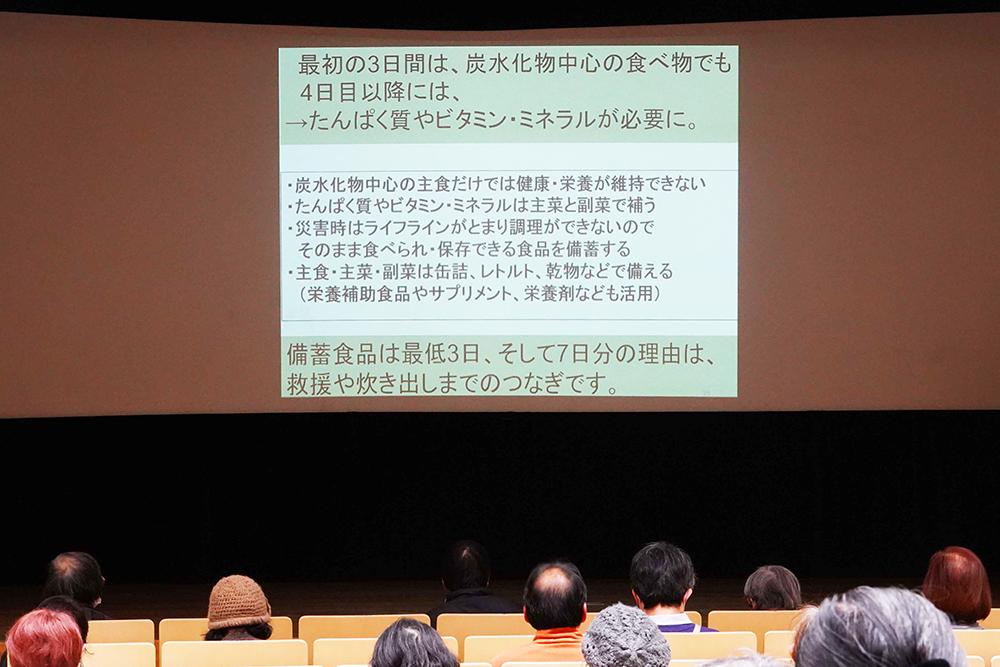 最初の3日間は、炭水化物中心の食べ物でも
4日目以降には、
→たんぱく質やビタミン・ミネラルが必要に。

・炭水化物中心の主食だけでは健康・栄養が維持できない
・たんぱく質やビタミン・ミネラルは主菜と副菜で補う
・災害時はライフラインがとまり調理ができないので
そのまま食べられ・保存できる食品を備蓄する
・主食・主菜・副菜は缶詰、レトルト、乾物などで備える
（栄養補助食品やサプリメント、栄養剤なども活用）

備蓄食品は最低3日、そして7日分の理由は、
救援や炊き出しまでのつなぎです。